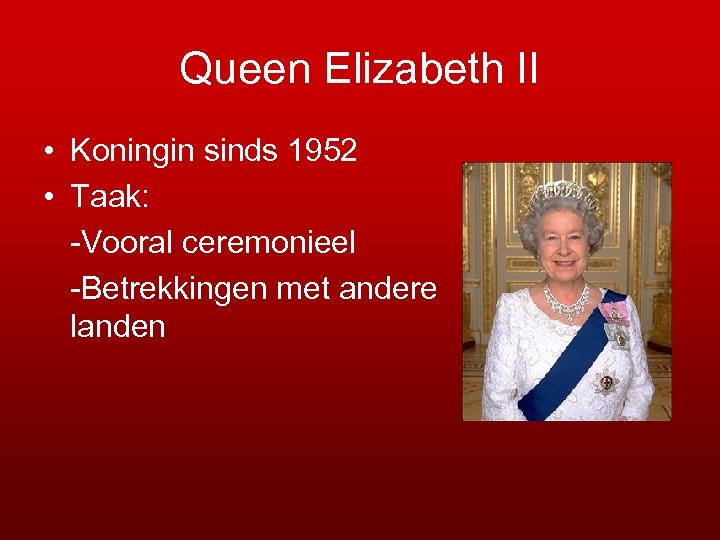 Queen Elizabeth II

• Koningin sinds 1952
• Taak:
-Vooral ceremonieel
-Betrekkingen met andere landen